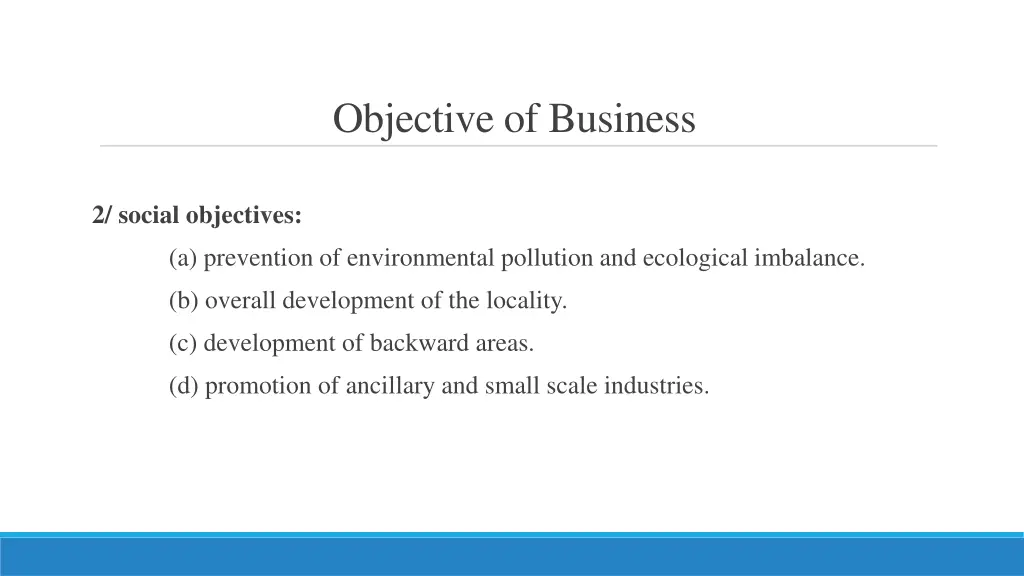 Objective of Business

2/ social objectives:

(a) prevention of environmental pollution and ecological imbalance.

(b) overall development of the locality.

(c) development of backward areas.

(d) promotion of ancillary and small scale industries.